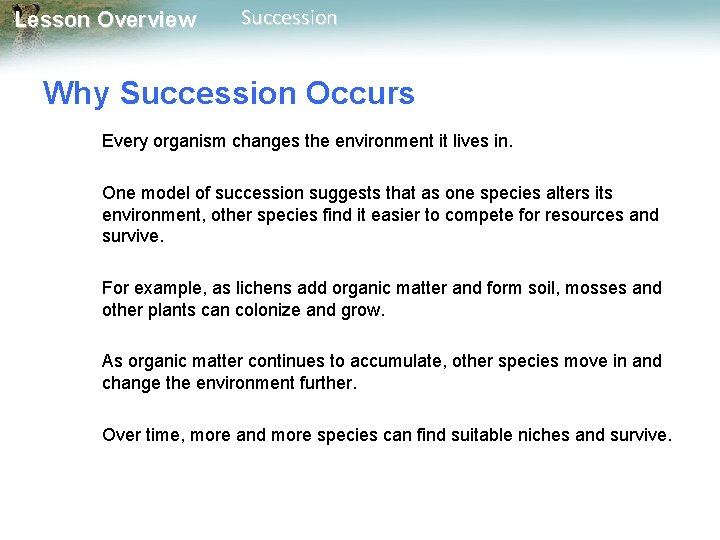 Lesson Overview Succession

Why Succession Occurs

Every organism changes the environment it lives in.

One model of succession suggests that as one species alters its environment, other species find it easier to compete for resources and survive.

For example, as lichens add organic matter and form soil, mosses and other plants can colonize and grow.

As organic matter continues to accumulate, other species move in and change the environment further.

Over time, more and more species can find suitable niches and survive.